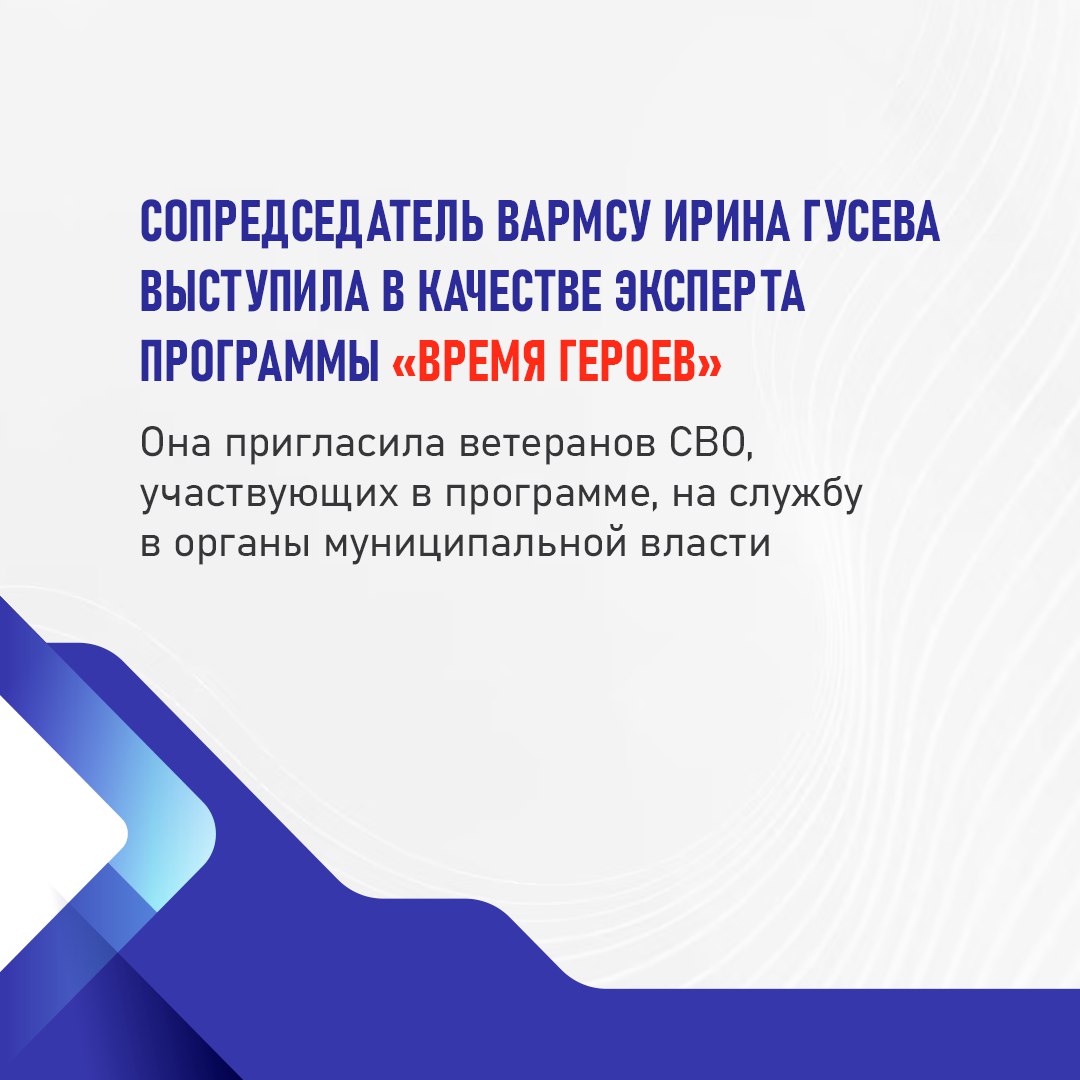 СОПРЕДСЕДАТЕЛЬ ВАРМСУ ИРИНА ГУСЕВА ВЫСТУПИЛА В КАЧЕСТВЕ ЭКСПЕРТА ПРОГРАММЫ «ВРЕМЯ ГЕРОЕВ»

Она пригласила ветеранов СВО, участвующих в программе, на службу в органы муниципальной власти